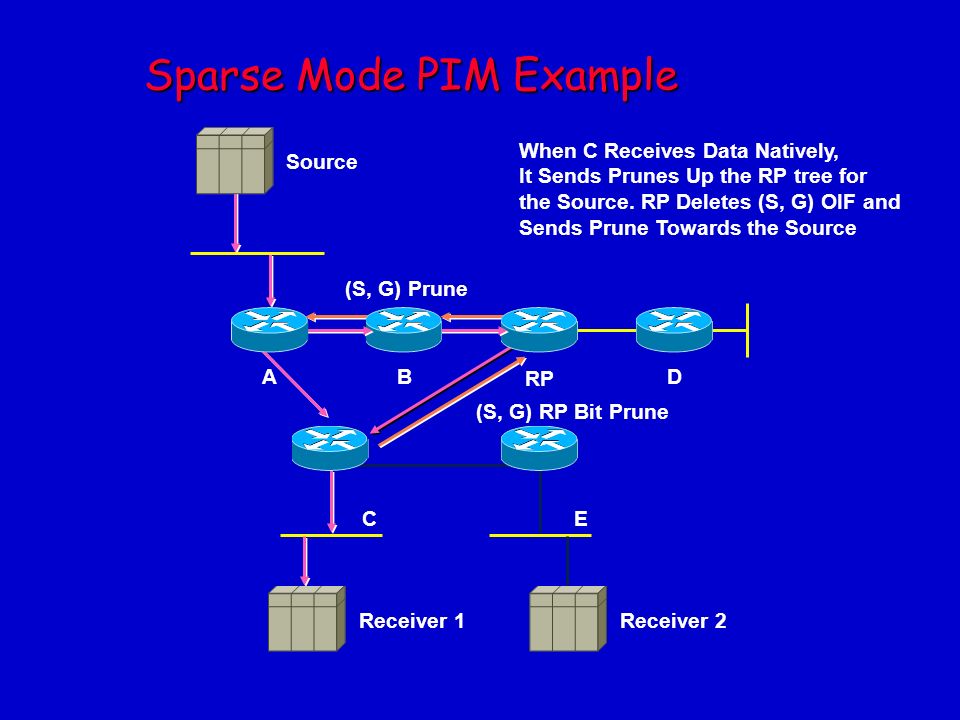 Sparse Mode PIM Example

Source

When C Receives Data Natively, It Sends Prunes Up the RP tree for the Source. RP Deletes (S, G) OIF and Sends Prune Towards the Source

(S, G) Prune

A

B

RP

D

(S, G) RP Bit Prune

C

E

Receiver 1

Receiver 2